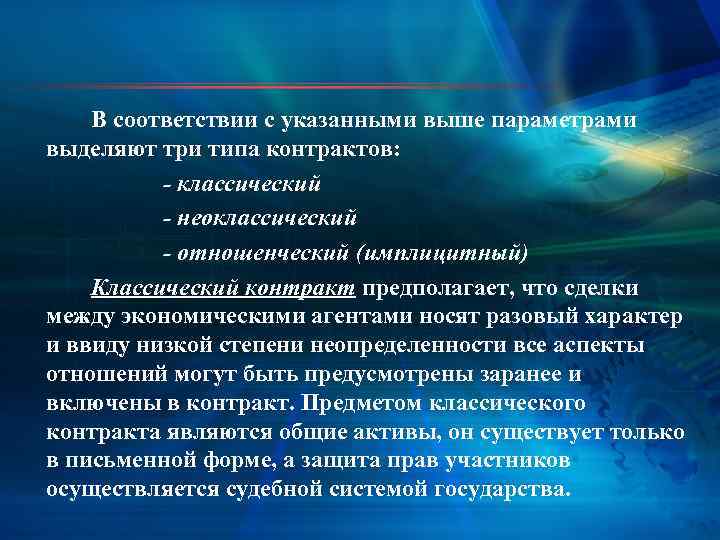 В соответствии с указанными выше параметрами выделяют три типа контрактов:

- классический

- неоклассический

- отношенческий (имплицитный)

Классический контракт предполагает, что сделки между экономическими агентами носят разовый характер и ввиду низкой степени неопределенности все аспекты отношений могут быть предусмотрены заранее и включены в контракт. Предметом классического контракта являются общие активы, он существует только в письменной форме, а защита прав участников осуществляется судебной системой государства.